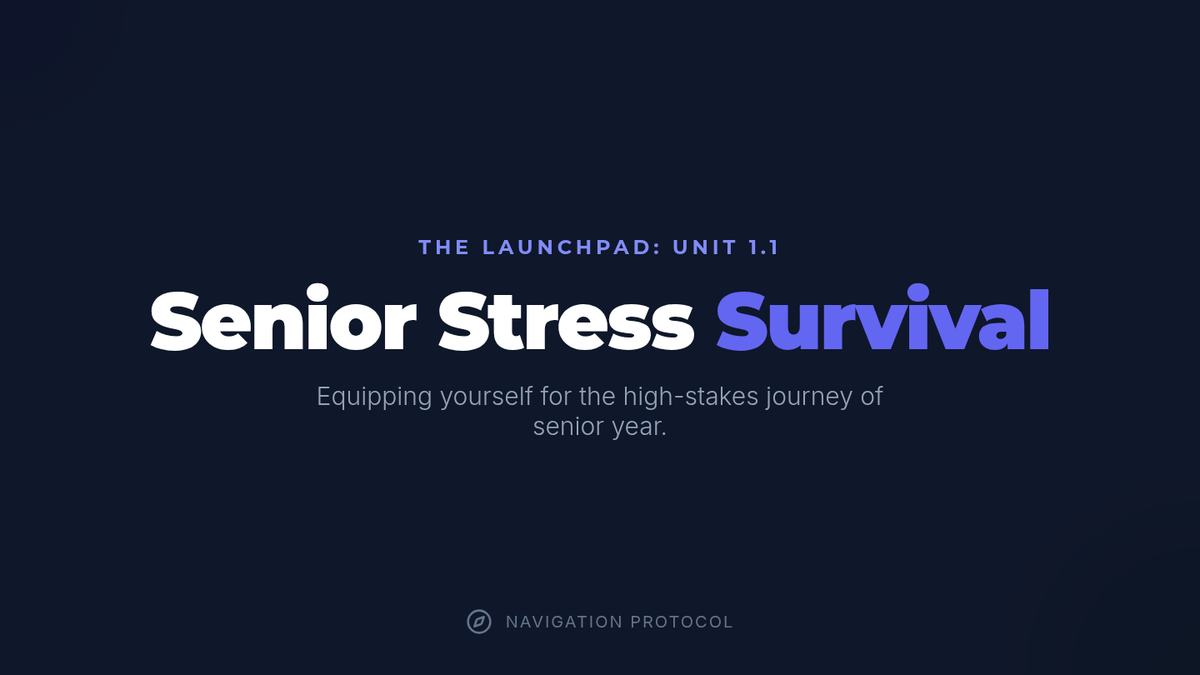 THE LAUNCHPAD: UNIT 1.1

Senior Stress Survival

Equipping yourself for the high-stakes journey of senior year.

NAVIGATION PROTOCOL